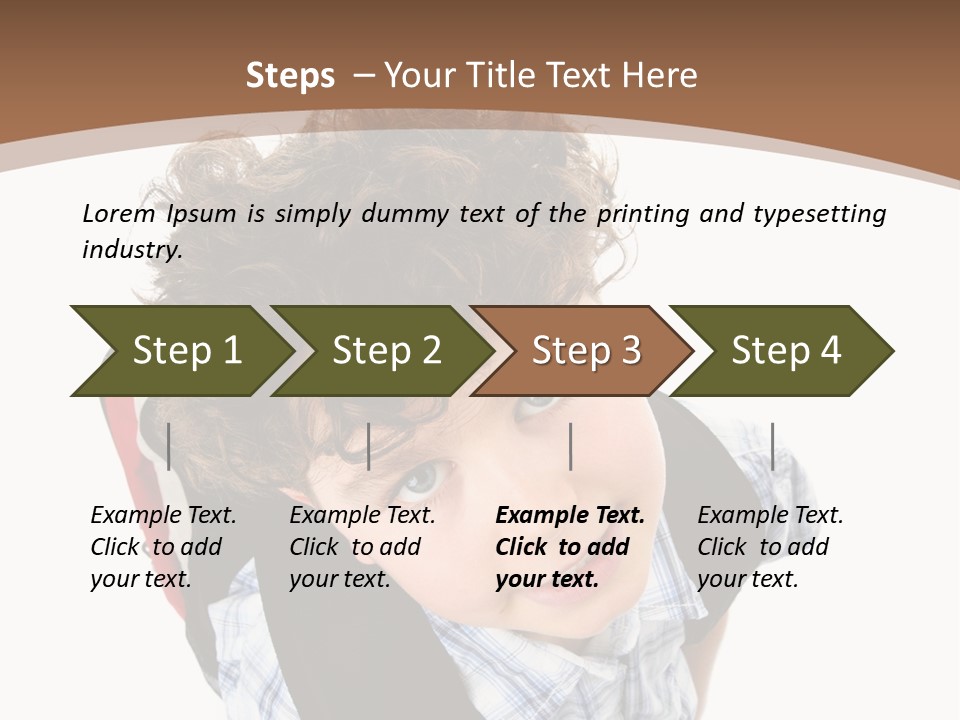 Steps – Your Title Text Here

Lorem Ipsum is simply dummy text of the printing and typesetting industry.

Step 1

Step 2

Step 3

Step 4

Example Text. Click to add your text.

Example Text. Click to add your text.

Example Text. Click to add your text.

Example Text. Click to add your text.